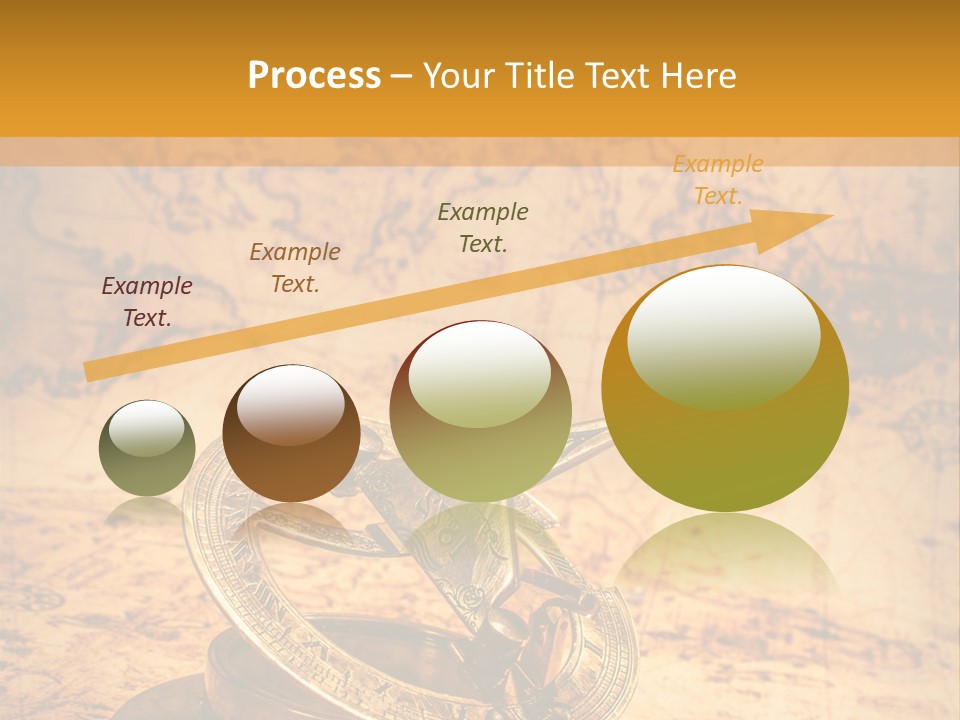 Process – Your Title Text Here

Example Text.

Example Text.

Example Text.

Example Text.